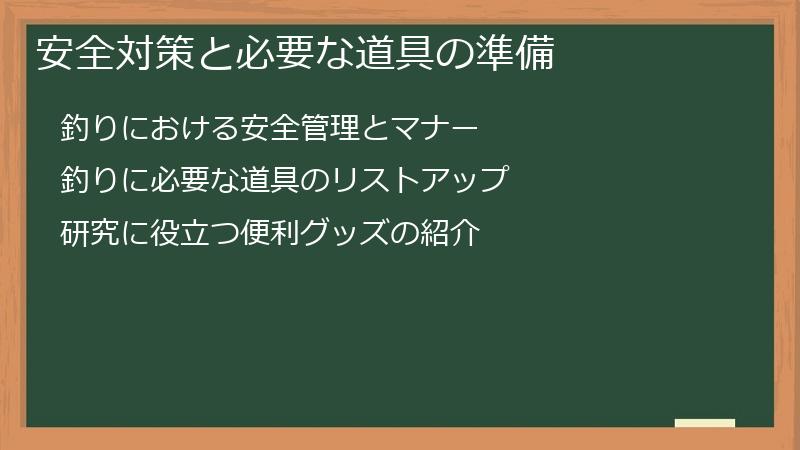 安全対策と必要な道具の準備

釣りにおける安全管理とマナー

釣りに必要な道具のリストアップ

研究に役立つ便利グッズの紹介